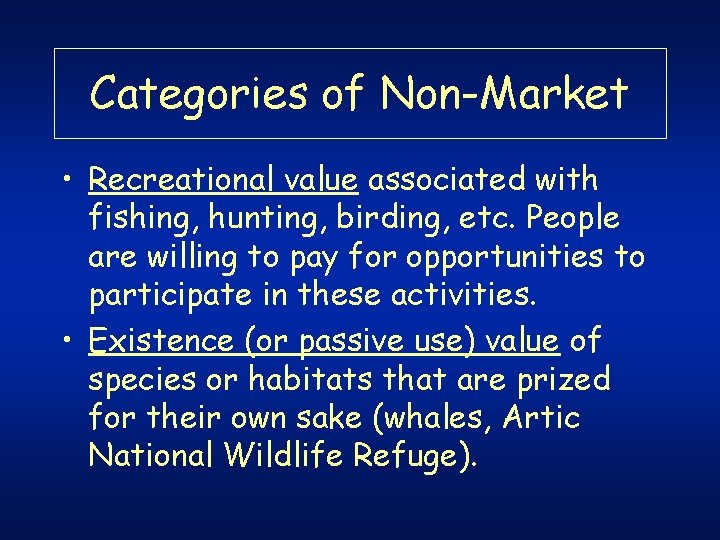 Categories of Non-Market

• Recreational value associated with fishing, hunting, birding, etc. People are willing to pay for opportunities to participate in these activities.

• Existence (or passive use) value of species or habitats that are prized for their own sake (whales, Artic National Wildlife Refuge).